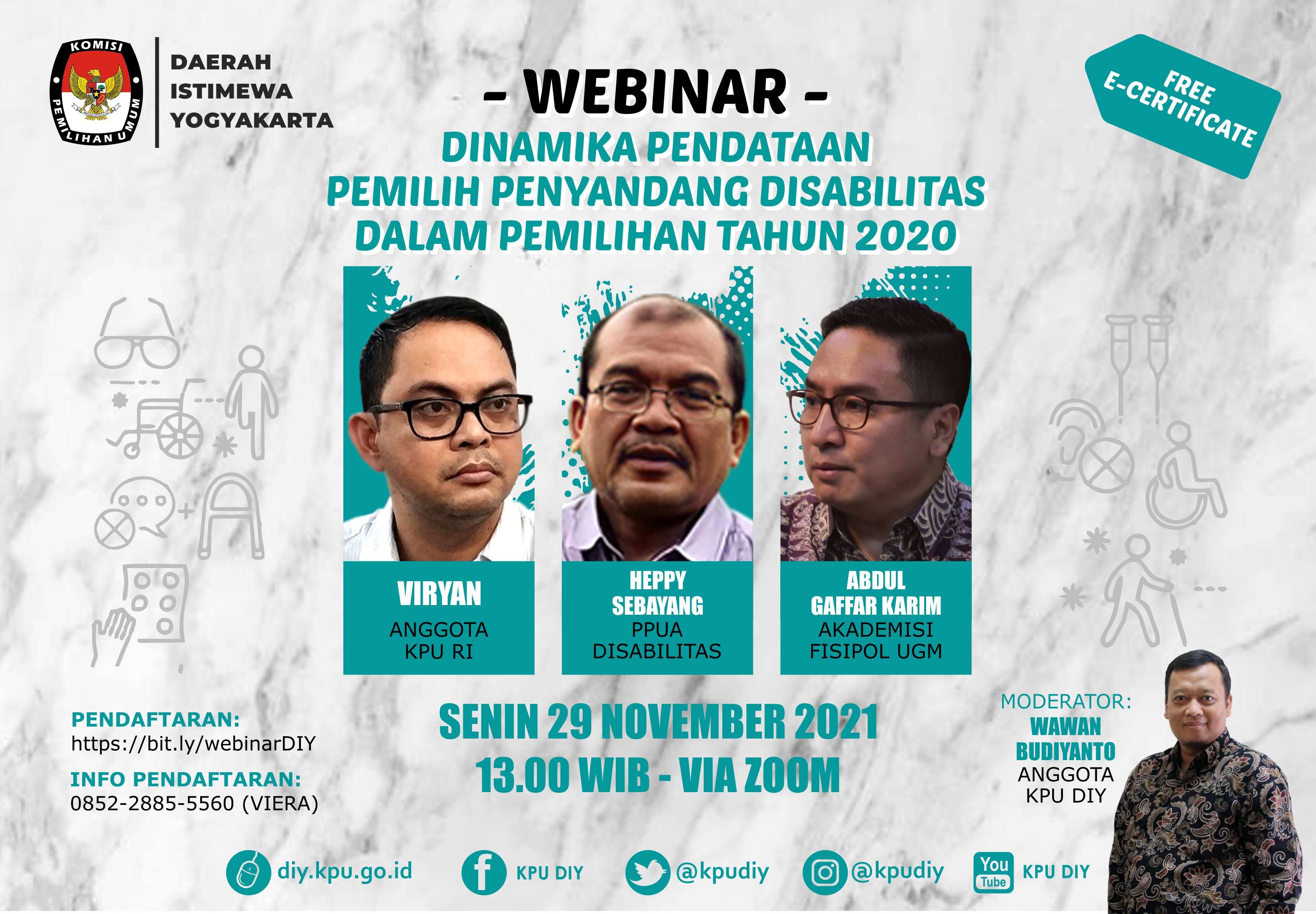 KOMISI PEMILIHAN UMUM

DAERAH ISTIMEWA YOGYAKARTA

- WEBINAR -

FREE E-CERTIFICATE

DINAMIKA PENDATAAN PEMILIH PENYANDANG DISABILITAS DALAM PEMILIHAN TAHUN 2020

VIRYAN
ANGGOTA KPU RI

HEPPY SEBAYANG
PPUA DISABILITAS

ABDUL GAFFAR KARIM
AKADEMISI FISIPOL UGM

PENDAFTARAN:
https://bit.ly/webinarDIY

INFO PENDAFTARAN:
0852-2885-5560 (VIERA)

SENIN 29 NOVEMBER 2021
13.00 WIB - VIA ZOOM

MODERATOR:
WAWAN BUDIYANTO
ANGGOTA KPU DIY

diy.kpu.go.id
KPU DIY
@kpudiy
@kpudiy
You Tube KPU DIY